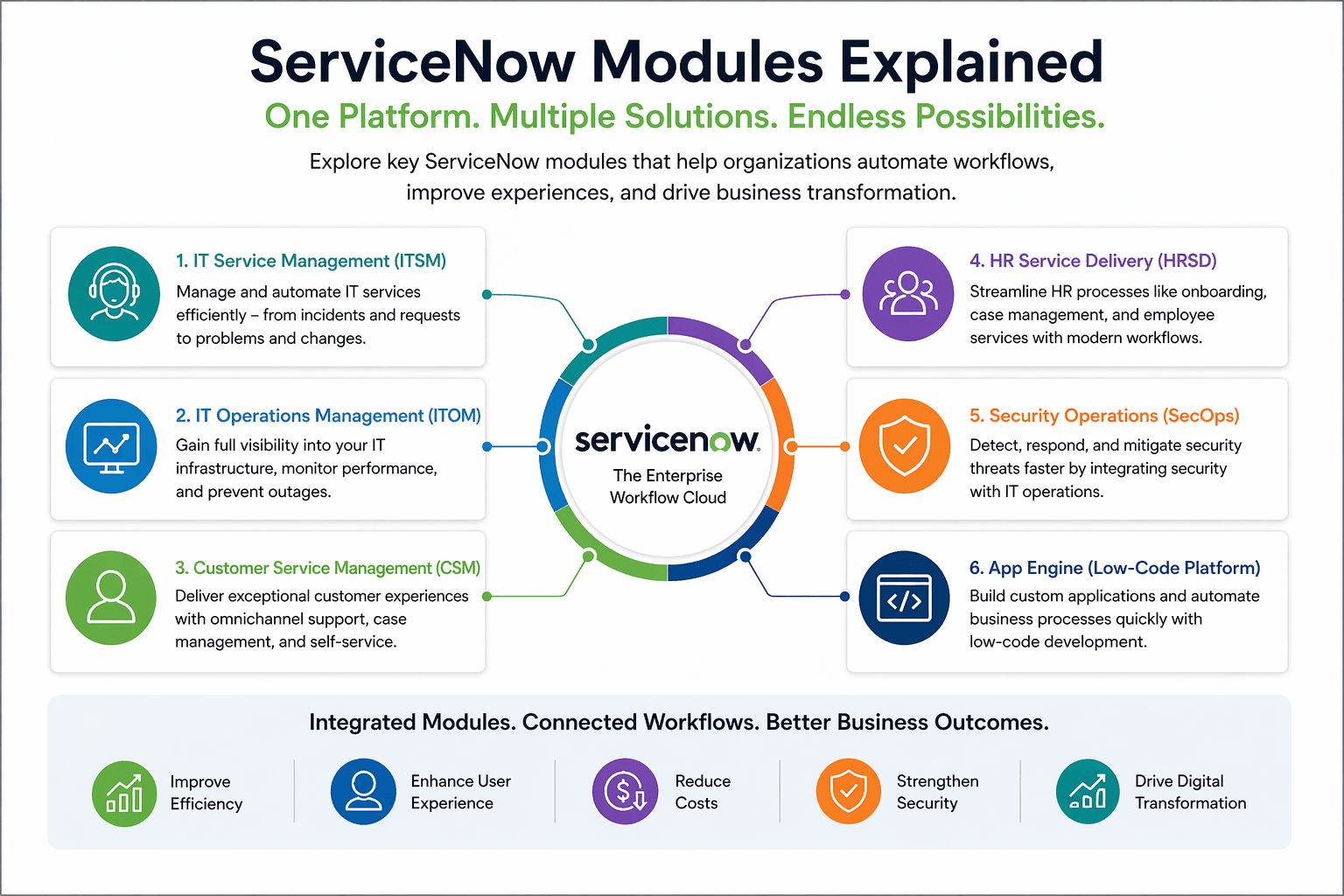 ServiceNow Modules Explained

One Platform. Multiple Solutions. Endless Possibilities.

Explore key ServiceNow modules that help organizations automate workflows, improve experiences, and drive business transformation.

1. IT Service Management (ITSM)
Manage and automate IT services efficiently – from incidents and requests to problems and changes.

2. IT Operations Management (ITOM)
Gain full visibility into your IT infrastructure, monitor performance, and prevent outages.

3. Customer Service Management (CSM)
Deliver exceptional customer experiences with omnichannel support, case management, and self-service.

servicenow.
The Enterprise Workflow Cloud

4. HR Service Delivery (HRSD)
Streamline HR processes like onboarding, case management, and employee services with modern workflows.

5. Security Operations (SecOps)
Detect, respond, and mitigate security threats faster by integrating security with IT operations.

6. App Engine (Low-Code Platform)
Build custom applications and automate business processes quickly with low-code development.

Integrated Modules. Connected Workflows. Better Business Outcomes.

Improve Efficiency

Enhance User Experience

Reduce Costs

Strengthen Security

Drive Digital Transformation